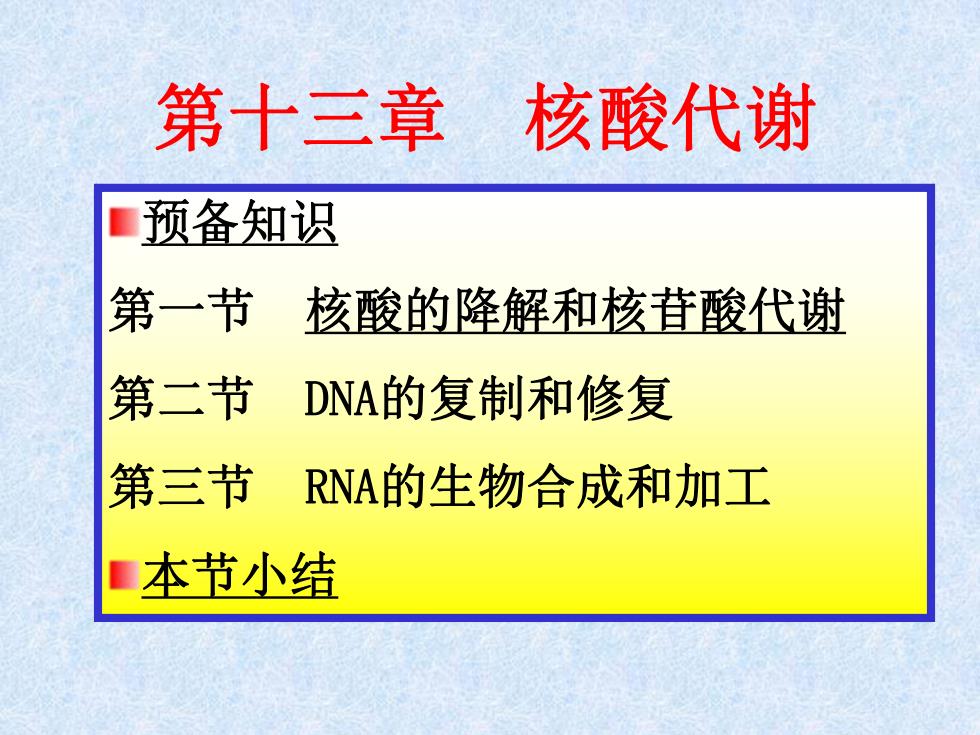 第十三章　核酸代谢

预备知识

第一节　核酸的降解和核苷酸代谢

第二节　DNA的复制和修复

第三节　RNA的生物合成和加工

本节小结